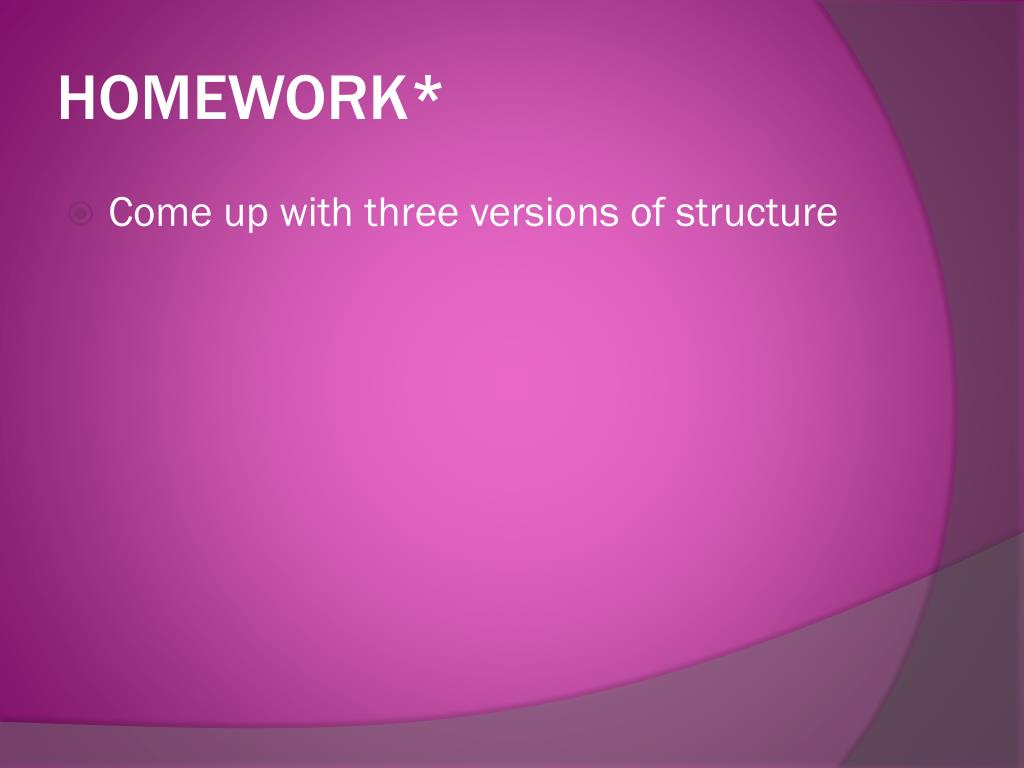 HOMEWORK*

Come up with three versions of structure